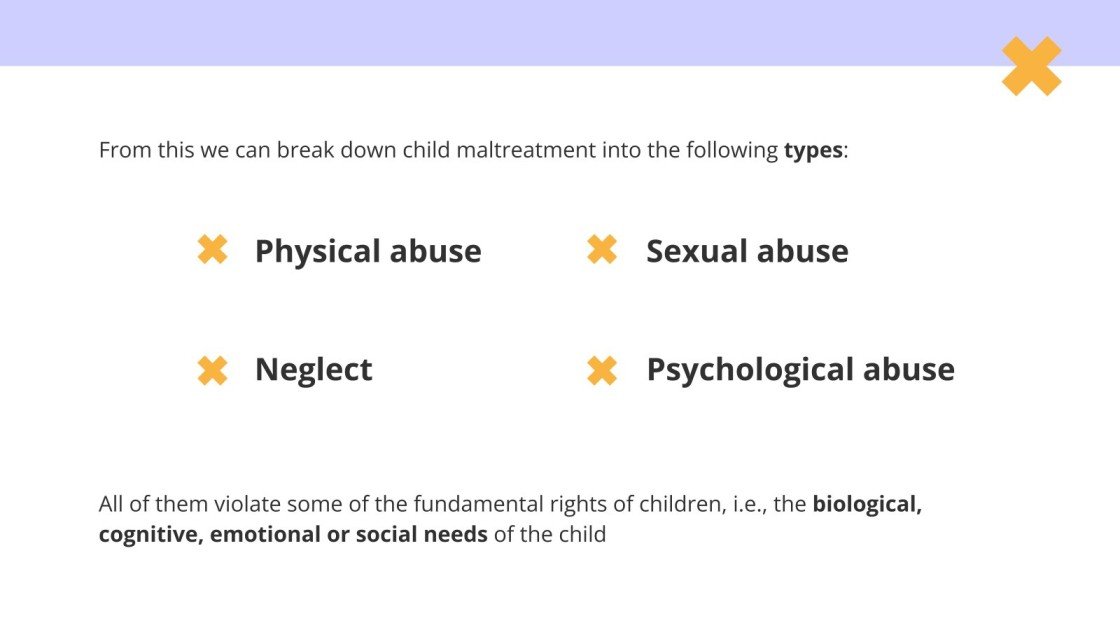 From this we can break down child maltreatment into the following types:

Physical abuse

Sexual abuse

Neglect

Psychological abuse

All of them violate some of the fundamental rights of children, i.e., the biological, cognitive, emotional or social needs of the child